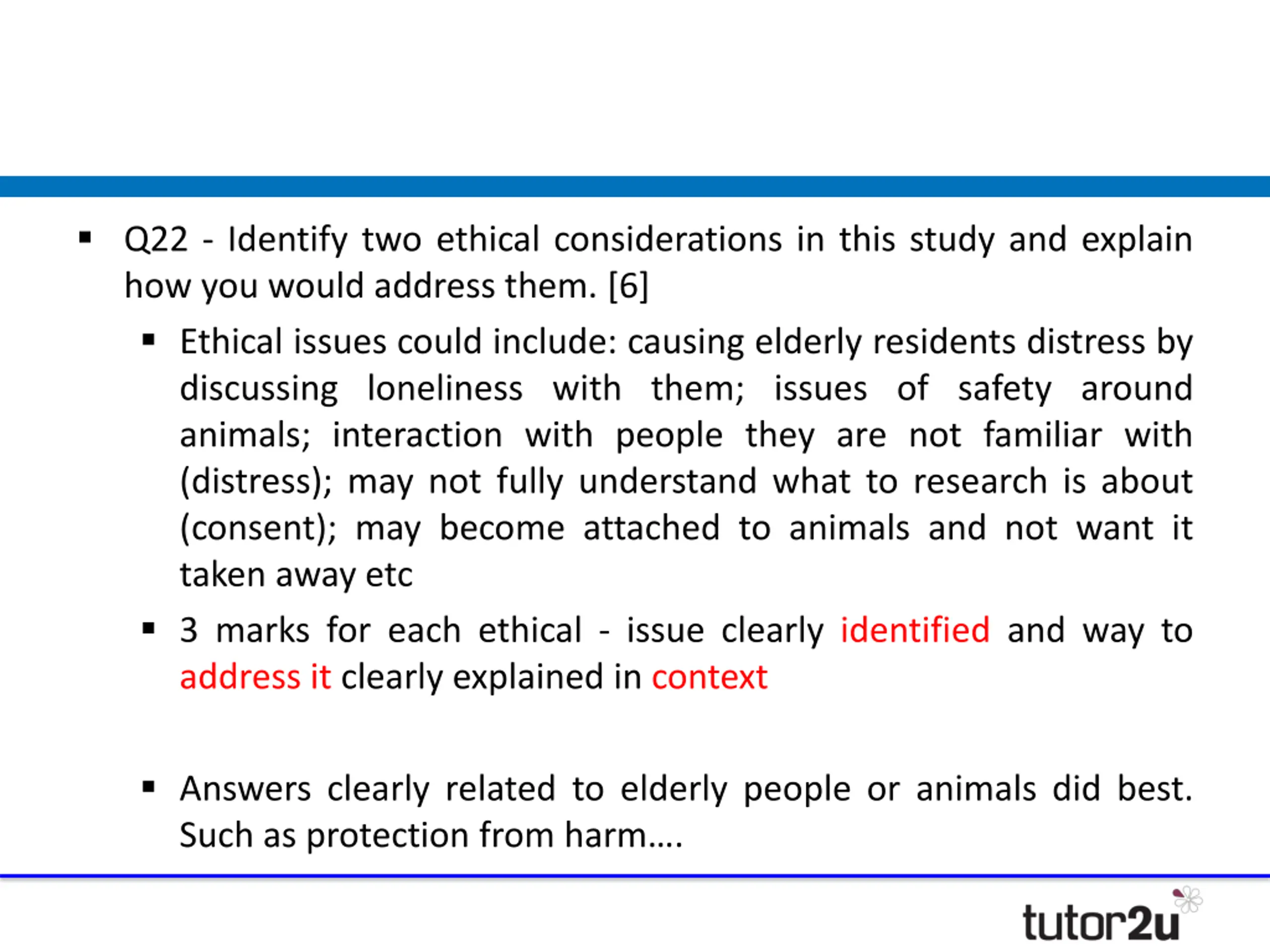 ▪ Q22 - Identify two ethical considerations in this study and explain how you would address them. [6]

▪ Ethical issues could include: causing elderly residents distress by discussing loneliness with them; issues of safety around animals; interaction with people they are not familiar with (distress); may not fully understand what to research is about (consent); may become attached to animals and not want it taken away etc

▪ 3 marks for each ethical - issue clearly identified and way to address it clearly explained in context

▪ Answers clearly related to elderly people or animals did best. Such as protection from harm….

tutor2u